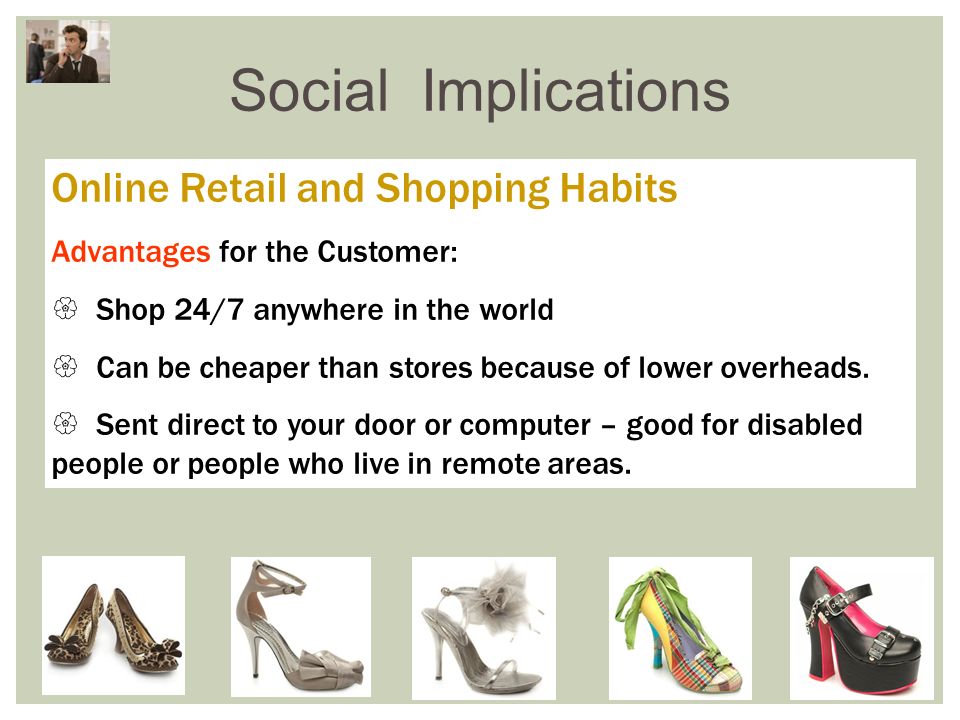 Social Implications

Online Retail and Shopping Habits

Advantages for the Customer:

Shop 24/7 anywhere in the world

Can be cheaper than stores because of lower overheads.

Sent direct to your door or computer – good for disabled people or people who live in remote areas.